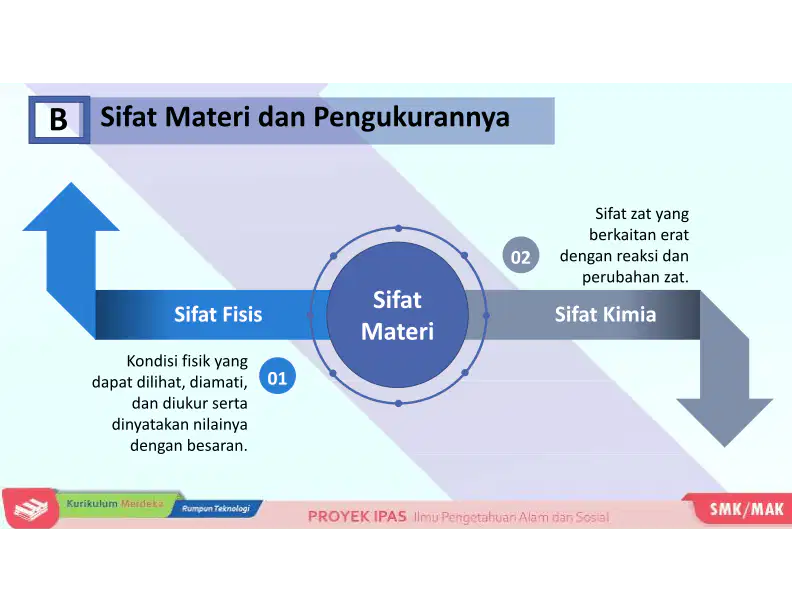 B Sifat Materi dan Pengukurannya

Sifat Fisis

Sifat Materi

Sifat Kimia

01

Kondisi fisik yang dapat dilihat, diamati, dan diukur serta dinyatakan nilainya dengan besaran.

02

Sifat zat yang berkaitan erat dengan reaksi dan perubahan zat.

Kurikulum Merdeka

Rumpun Teknologi

PROYEK IPAS Ilmu Pengetahuan Alam dan Sosial

SMK/MAK